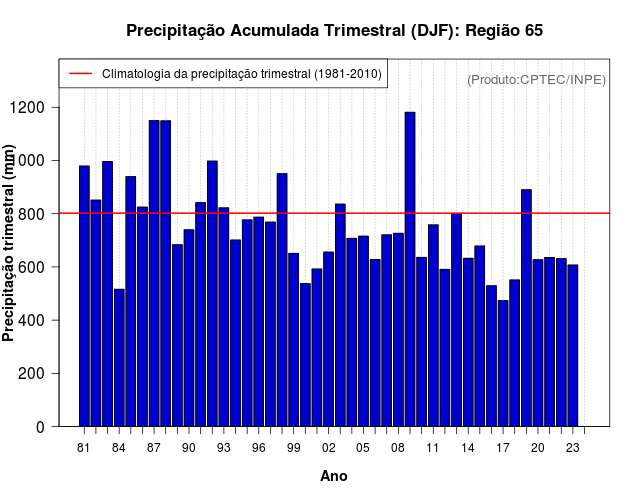 Precipitação Acumulada Trimestral (DJF): Região 65

Climatologia da precipitação trimestral (1981-2010)

(Produto:CPTEC/INPE)

Precipitação trimestral (mm)

1200
1000
800
600
400
200
0

81 84 87 90 93 96 99 02 05 08 11 14 17 20 23

Ano